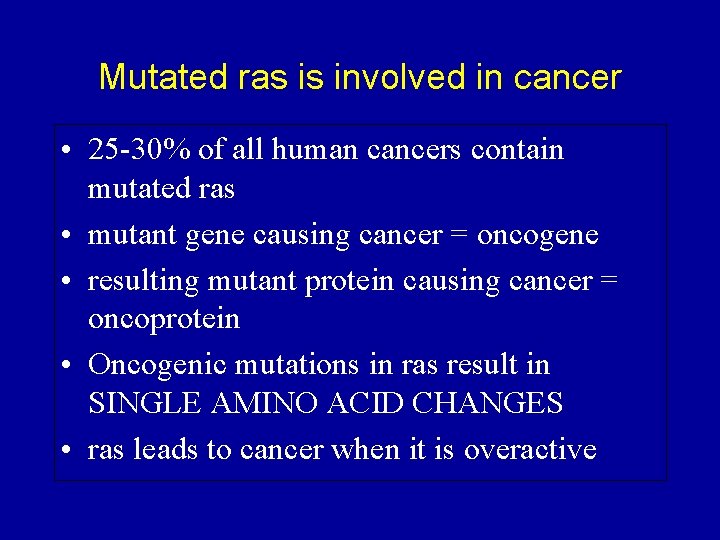 Mutated ras is involved in cancer

• 25-30% of all human cancers contain mutated ras
• mutant gene causing cancer = oncogene
• resulting mutant protein causing cancer = oncoprotein
• Oncogenic mutations in ras result in SINGLE AMINO ACID CHANGES
• ras leads to cancer when it is overactive